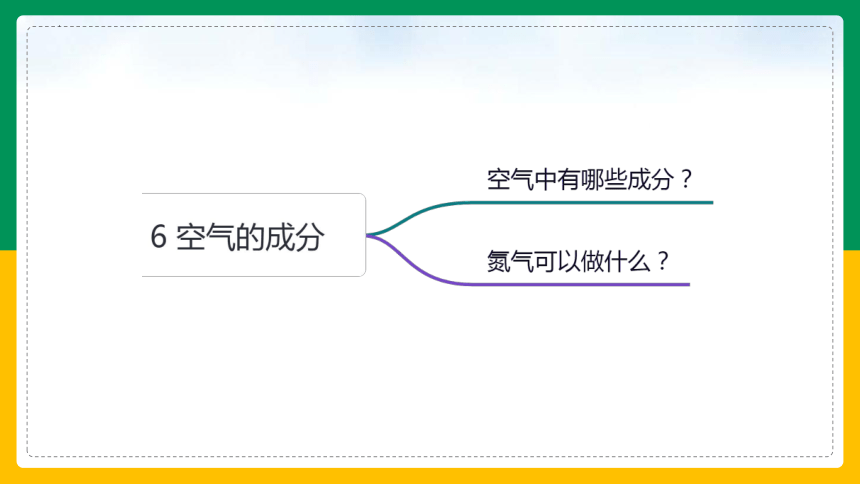 6 空气的成分

空气中有哪些成分？

氮气可以做什么？